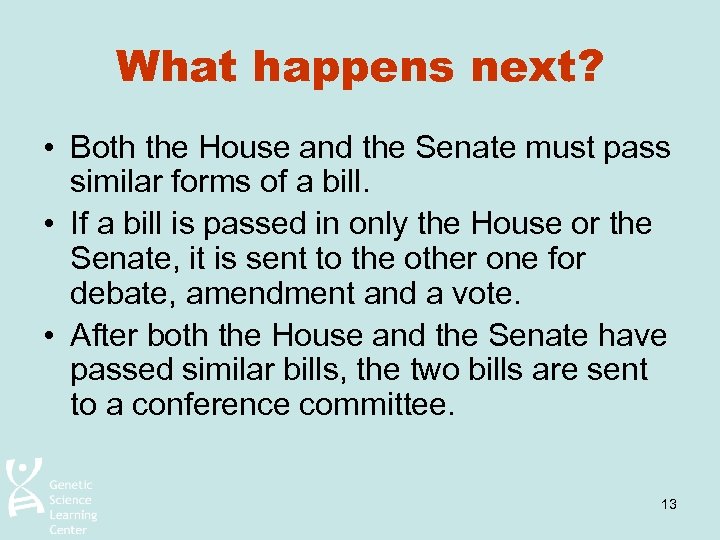 What happens next?

• Both the House and the Senate must pass similar forms of a bill.

• If a bill is passed in only the House or the Senate, it is sent to the other one for debate, amendment and a vote.

• After both the House and the Senate have passed similar bills, the two bills are sent to a conference committee.

Genetic Science Learning Center

13